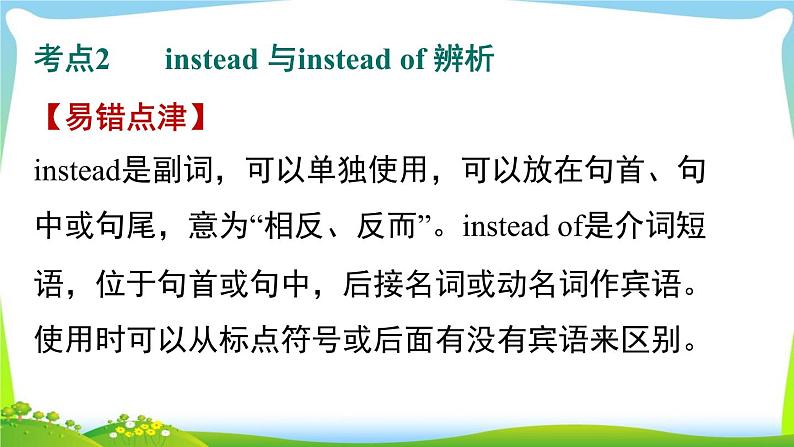 考点2　instead 与instead of 辨析

【易错点津】

instead是副词，可以单独使用，可以放在句首、句中或句尾，意为“相反、反而”。instead of是介词短语，位于句首或句中，后接名词或动名词作宾语。使用时可以从标点符号或后面有没有宾语来区别。